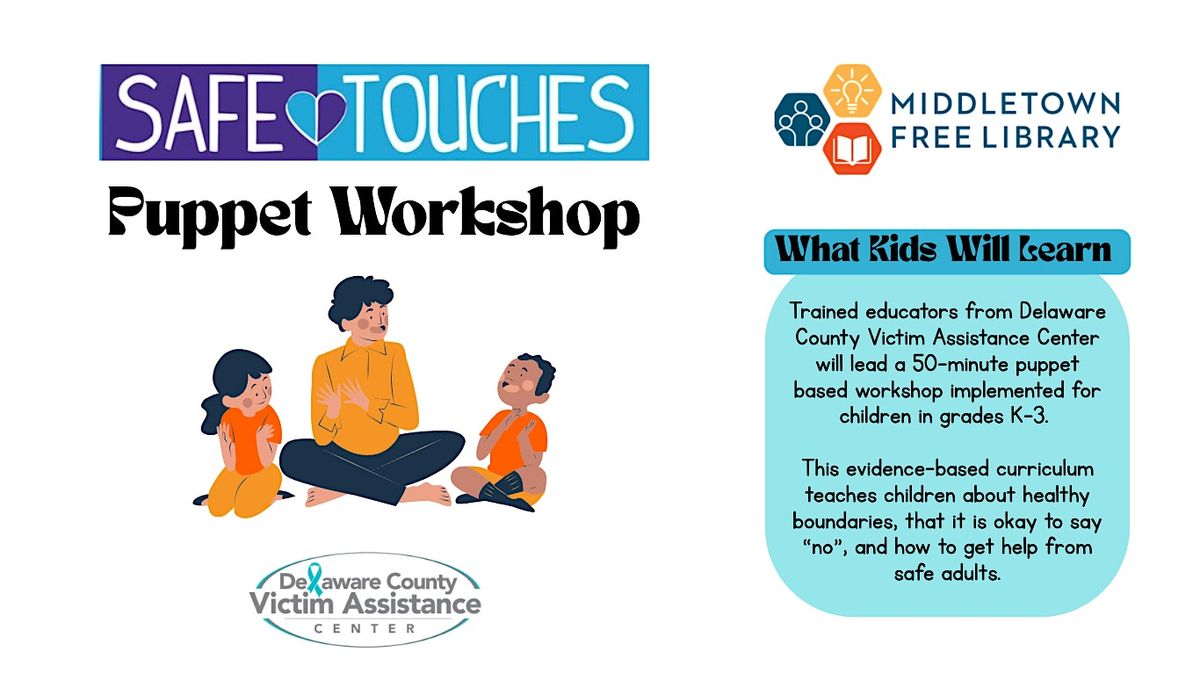 SAFE TOUCHES

Puppet Workshop

Delaware County Victim Assistance CENTER

MIDDLETOWN FREE LIBRARY

What Kids Will Learn

Trained educators from Delaware County Victim Assistance Center will lead a 50-minute puppet based workshop implemented for children in grades K-3.

This evidence-based curriculum teaches children about healthy boundaries, that it is okay to say "no", and how to get help from safe adults.